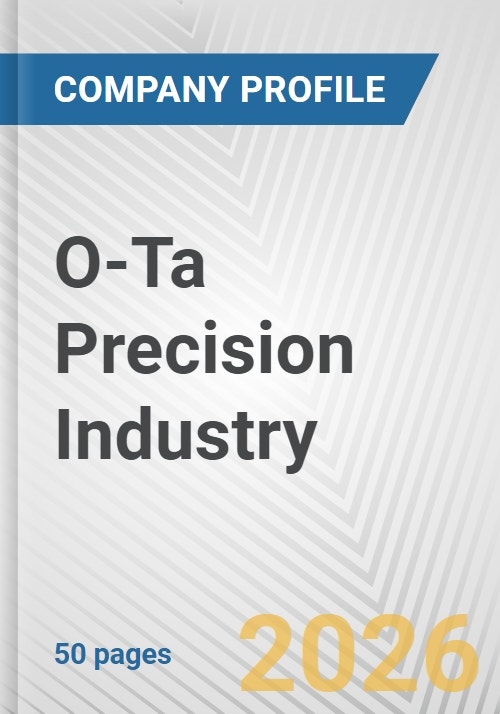 COMPANY PROFILE

O-Ta Precision Industry

50 pages

2026